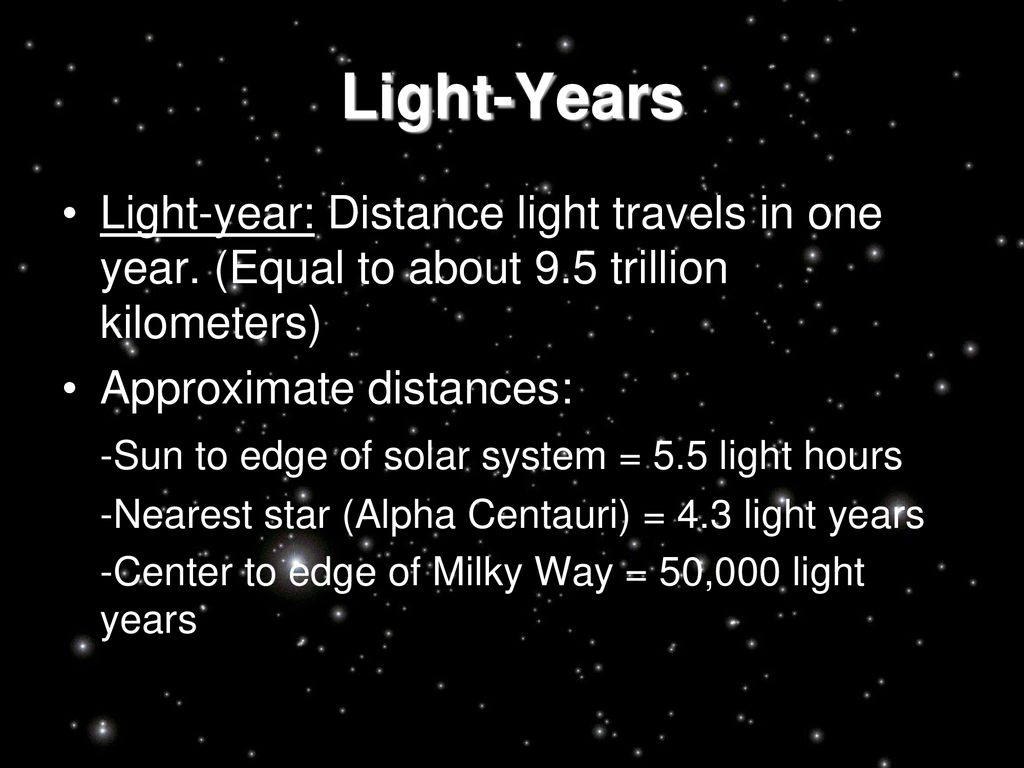 Light-Years

• Light-year: Distance light travels in one year. (Equal to about 9.5 trillion kilometers)

• Approximate distances:

-Sun to edge of solar system = 5.5 light hours

-Nearest star (Alpha Centauri) = 4.3 light years

-Center to edge of Milky Way = 50,000 light years